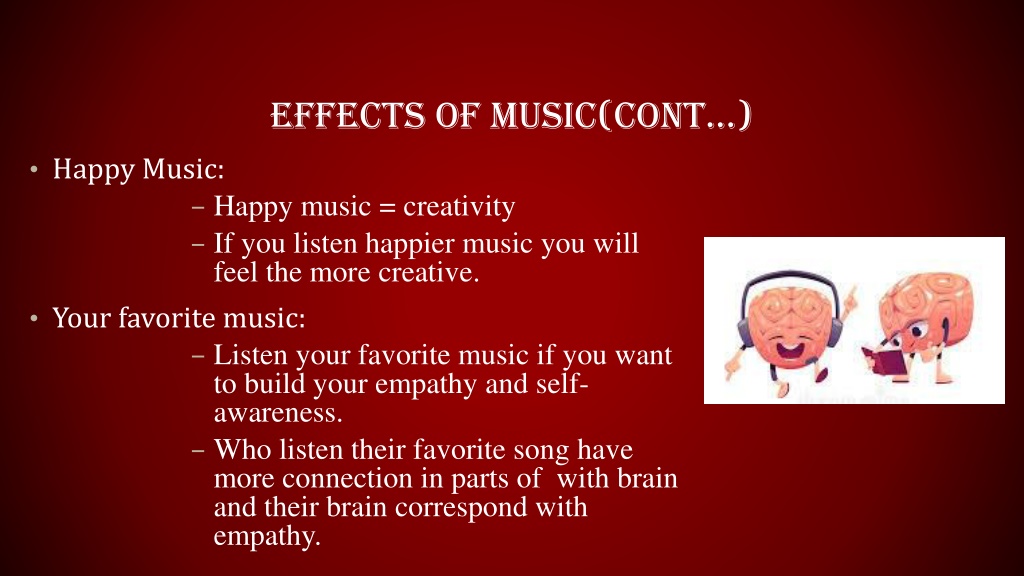 EFFECTS OF MUSIC(CONT…)

• Happy Music:
– Happy music = creativity
– If you listen happier music you will feel the more creative.

• Your favorite music:
– Listen your favorite music if you want to build your empathy and self-awareness.
– Who listen their favorite song have more connection in parts of with brain and their brain correspond with empathy.